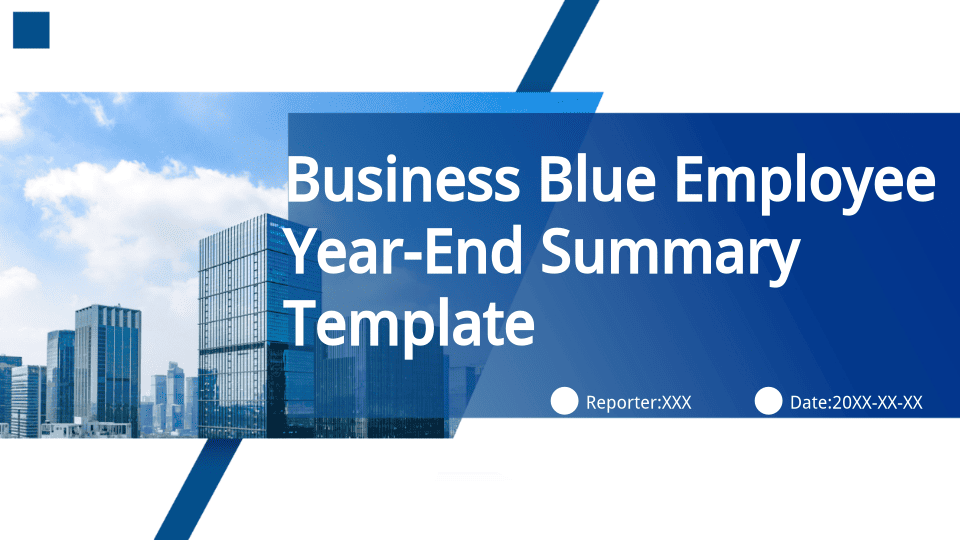 Business Blue Employee Year-End Summary Template

Reporter:XXX

Date:20XX-XX-XX